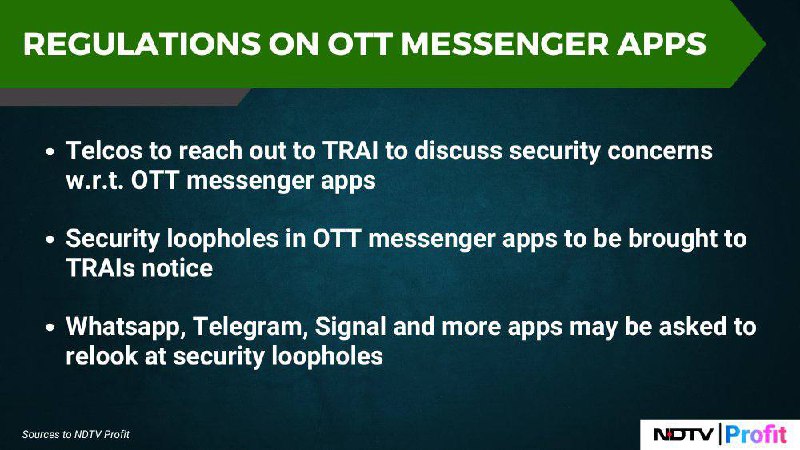 REGULATIONS ON OTT MESSENGER APPS

• Telcos to reach out to TRAI to discuss security concerns w.r.t. OTT messenger apps

• Security loopholes in OTT messenger apps to be brought to TRAIs notice

• Whatsapp, Telegram, Signal and more apps may be asked to relook at security loopholes

Sources to NDTV Profit

NDTV | Profit